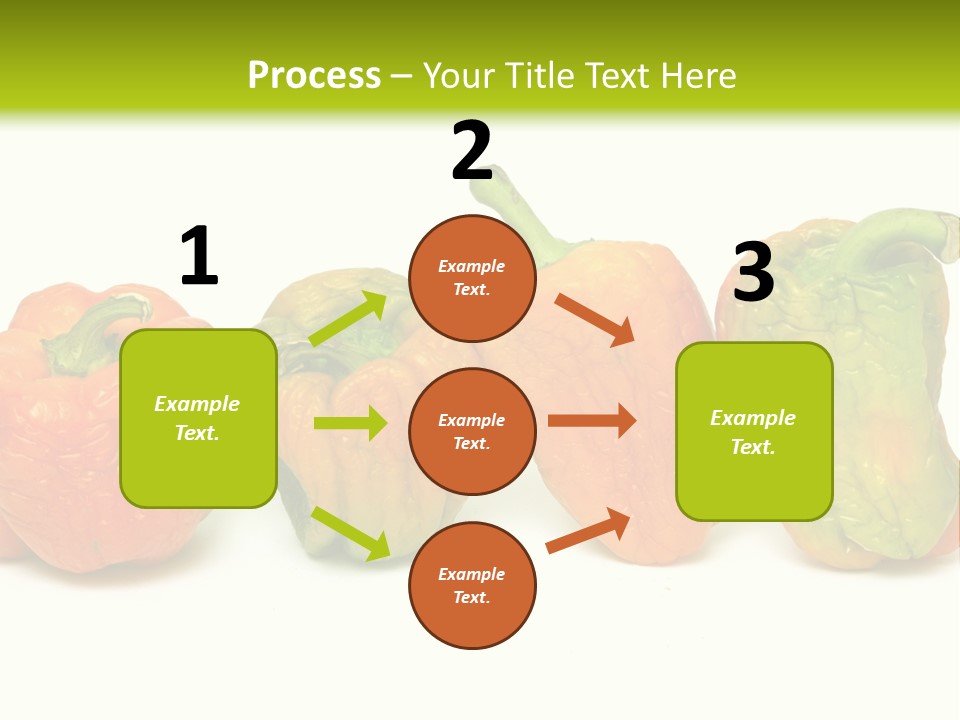 Process – Your Title Text Here

1

Example Text.

2

Example Text.

Example Text.

Example Text.

3

Example Text.